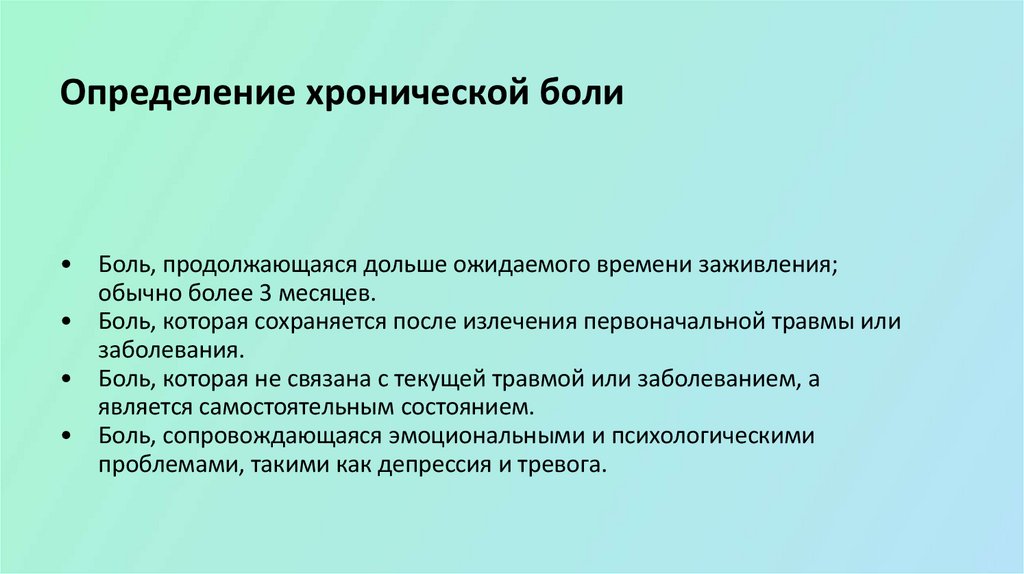 Определение хронической боли

• Боль, продолжающаяся дольше ожидаемого времени заживления; обычно более 3 месяцев.
• Боль, которая сохраняется после излечения первоначальной травмы или заболевания.
• Боль, которая не связана с текущей травмой или заболеванием, а является самостоятельным состоянием.
• Боль, сопровождающаяся эмоциональными и психологическими проблемами, такими как депрессия и тревога.